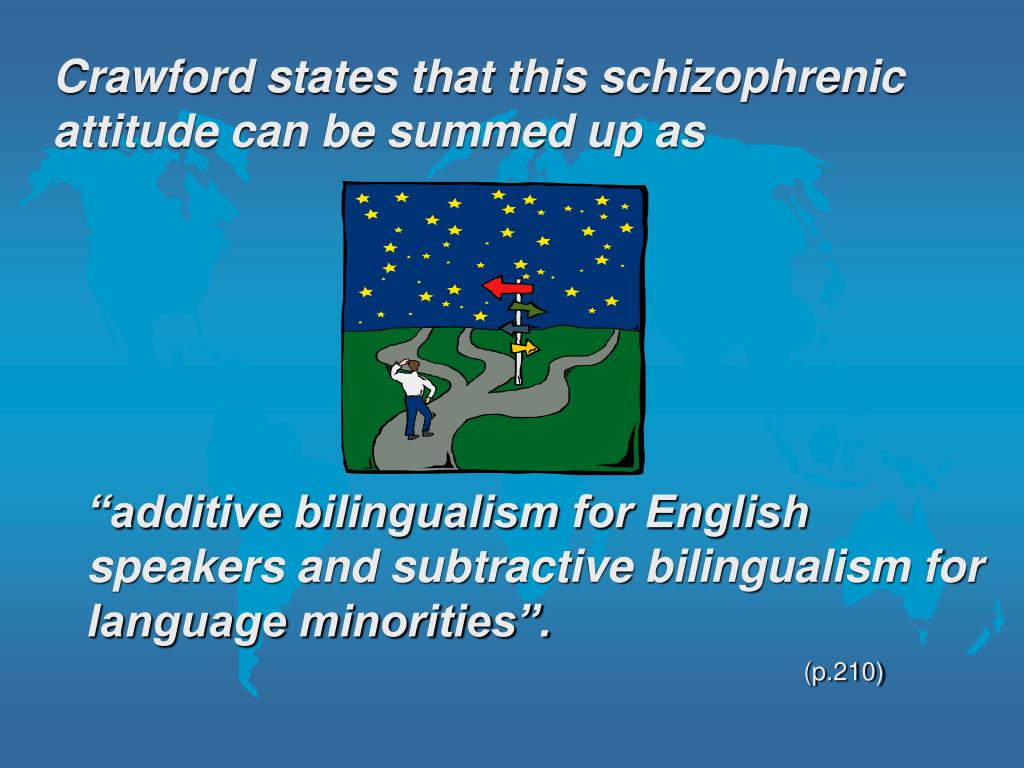 Crawford states that this schizophrenic attitude can be summed up as

“additive bilingualism for English speakers and subtractive bilingualism for language minorities”.

(p.210)